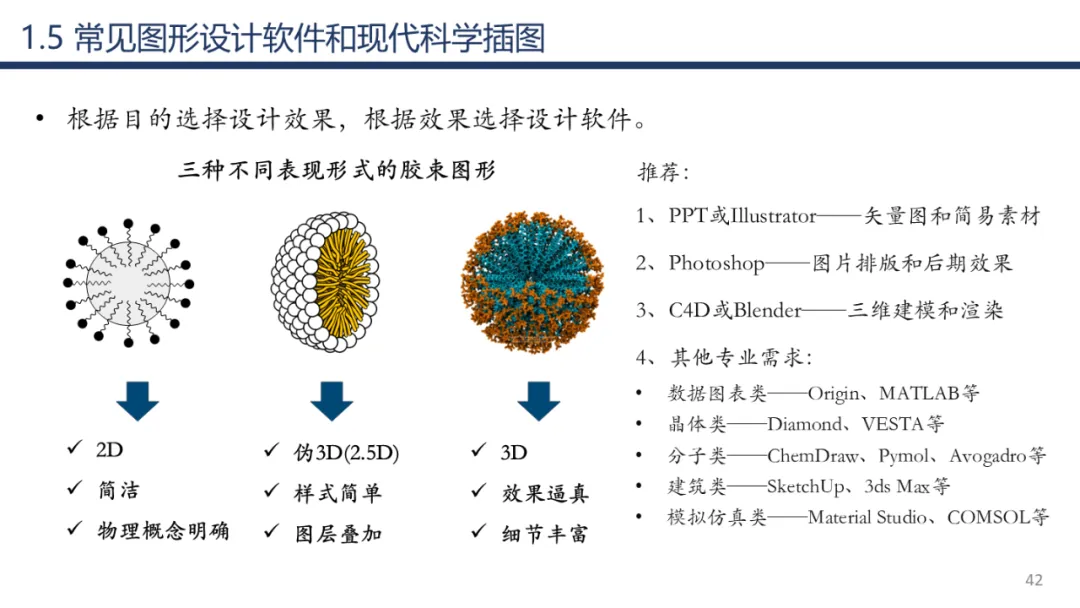 1.5 常见图形设计软件和现代科学插图

• 根据目的选择设计效果，根据效果选择设计软件。

三种不同表现形式的胶束图形

✓ 2D
✓ 简洁
✓ 物理概念明确

✓ 伪3D(2.5D)
✓ 样式简单
✓ 图层叠加

✓ 3D
✓ 效果逼真
✓ 细节丰富

推荐：

1、PPT或Illustrator——矢量图和简易素材

2、Photoshop——图片排版和后期效果

3、C4D或Blender——三维建模和渲染

4、其他专业需求：

• 数据图表类——Origin、MATLAB等
• 晶体类——Diamond、VESTA等
• 分子类——ChemDraw、Pymol、Avogadro等
• 建筑类——SketchUp、3ds Max等
• 模拟仿真类——Material Studio、COMSOL等

42